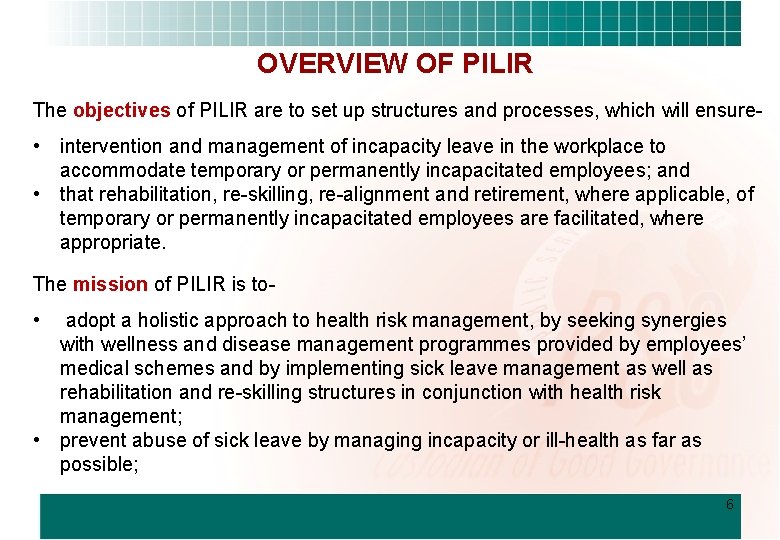 OVERVIEW OF PILIR

The objectives of PILIR are to set up structures and processes, which will ensure-

• intervention and management of incapacity leave in the workplace to accommodate temporary or permanently incapacitated employees; and
• that rehabilitation, re-skilling, re-alignment and retirement, where applicable, of temporary or permanently incapacitated employees are facilitated, where appropriate.

The mission of PILIR is to-

• adopt a holistic approach to health risk management, by seeking synergies with wellness and disease management programmes provided by employees' medical schemes and by implementing sick leave management as well as rehabilitation and re-skilling structures in conjunction with health risk management;
• prevent abuse of sick leave by managing incapacity or ill-health as far as possible;

Custodian of Good Governance

6